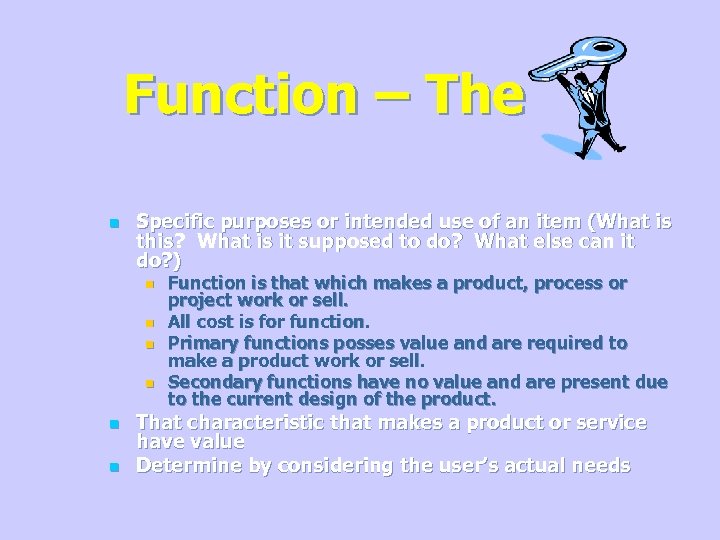 Function – The

Specific purposes or intended use of an item (What is this? What is it supposed to do? What else can it do?)

Function is that which makes a product, process or project work or sell.

All cost is for function.

Primary functions posses value and are required to make a product work or sell.

Secondary functions have no value and are present due to the current design of the product.

That characteristic that makes a product or service have value

Determine by considering the user's actual needs